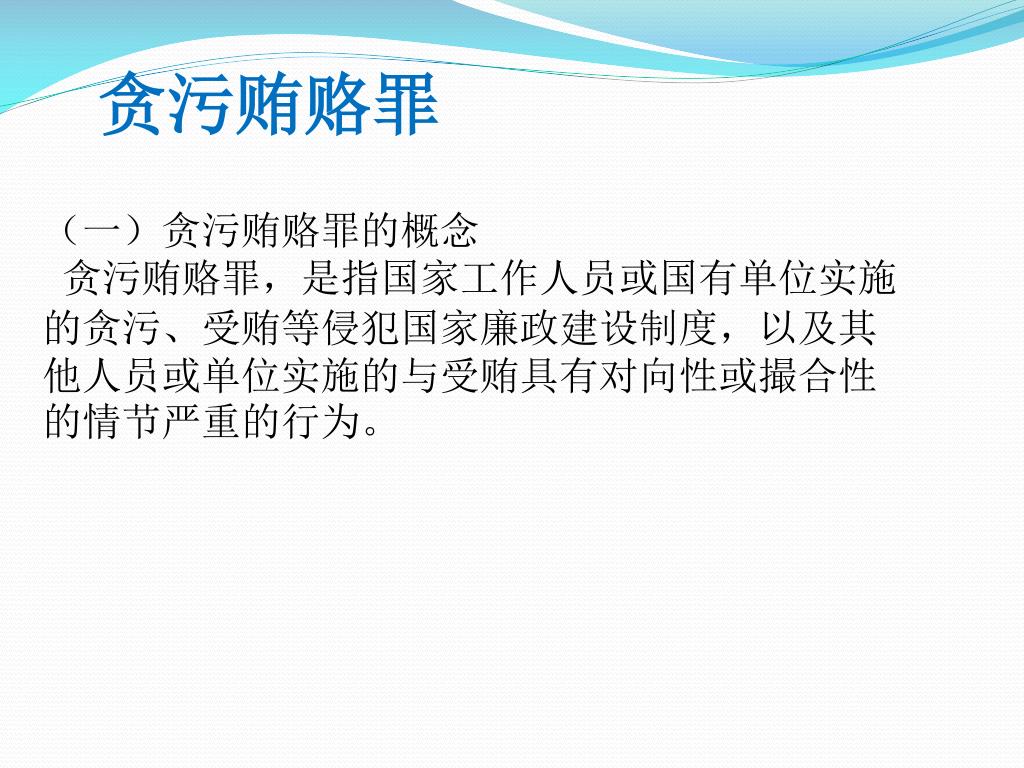 贪污贿赂罪

（一）贪污贿赂罪的概念

贪污贿赂罪，是指国家工作人员或国有单位实施的贪污、受贿等侵犯国家廉政建设制度，以及其他人员或单位实施的与受贿具有对向性或撮合性的情节严重的行为。